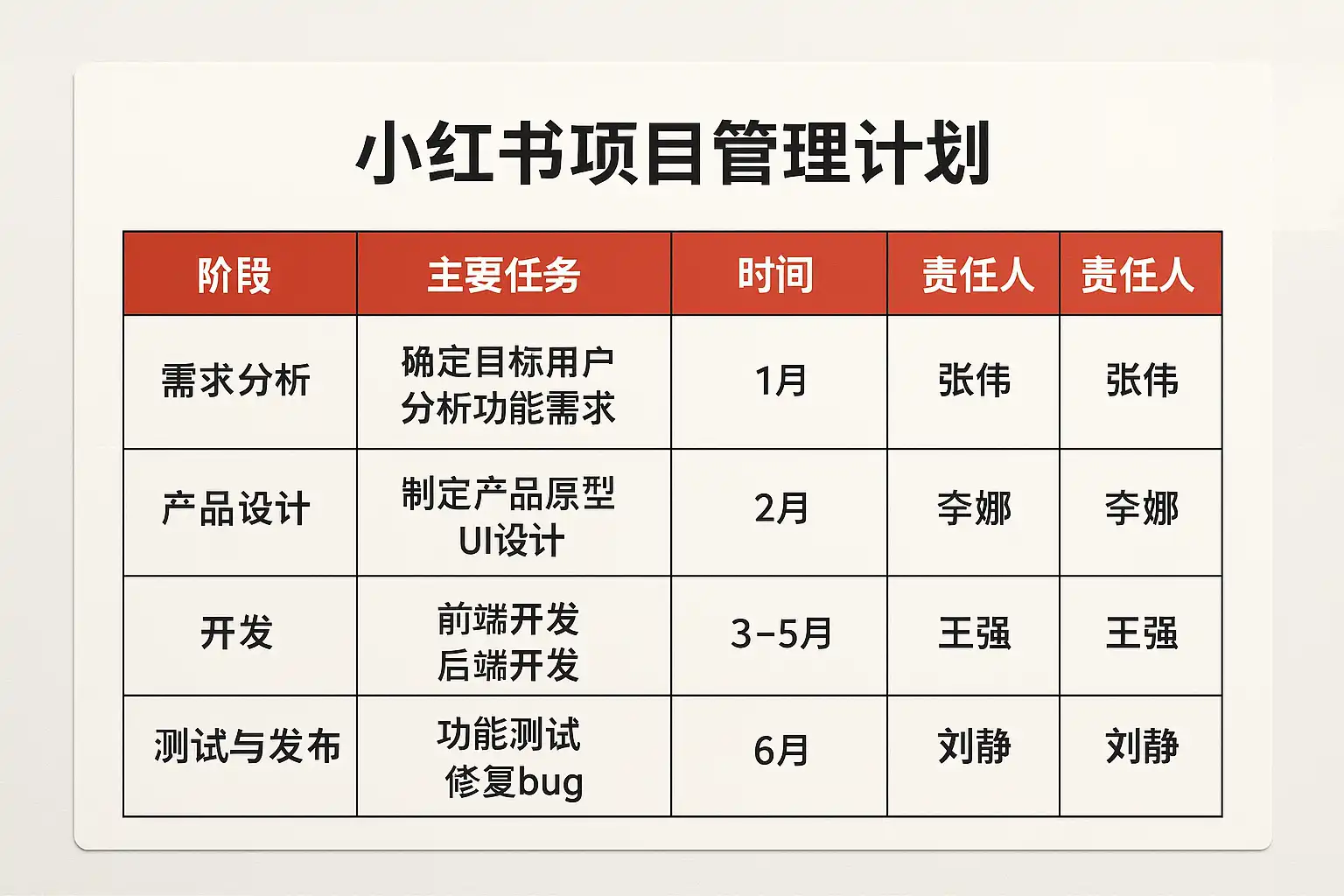 小红书项目管理计划

| 阶段 | 主要任务 | 时间 | 责任人 | 责任人 |
|---|---|---|---|---|
| 需求分析 | 确定目标用户 分析功能需求 | 1月 | 张伟 | 张伟 |
| 产品设计 | 制定产品原型 UI设计 | 2月 | 李娜 | 李娜 |
| 开发 | 前端开发 后端开发 | 3–5月 | 王强 | 王强 |
| 测试与发布 | 功能测试 修复bug | 6月 | 刘静 | 刘静 |